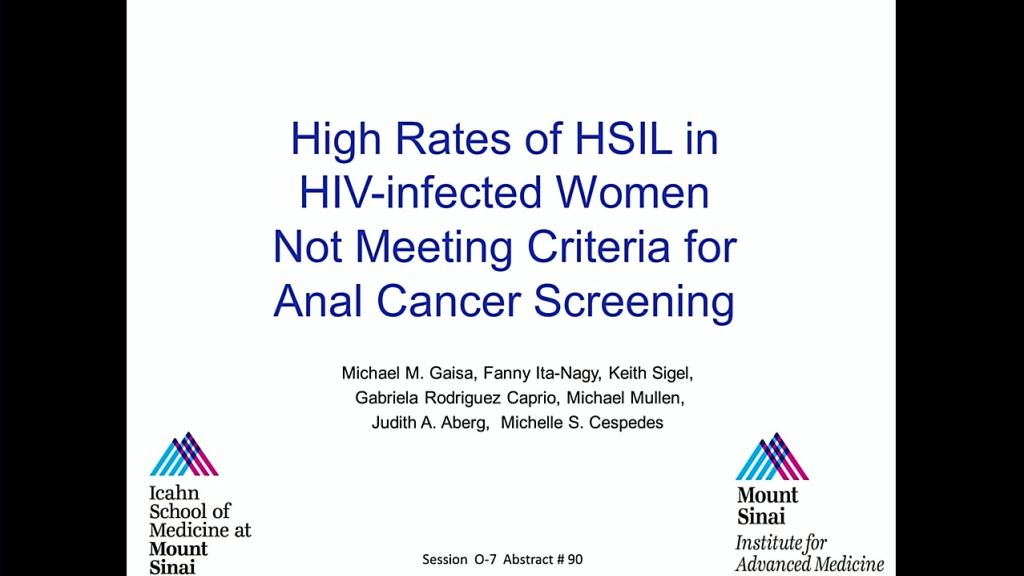 High Rates of HSIL in HIV-infected Women Not Meeting Criteria for Anal Cancer Screening

Michael M. Gaisa, Fanny Ita-Nagy, Keith Sigel, Gabriela Rodriguez Caprio, Michael Mullen, Judith A. Aberg, Michelle S. Cespedes

Icahn School of Medicine at Mount Sinai

Session O-7 Abstract # 90

Mount Sinai Institute for Advanced Medicine